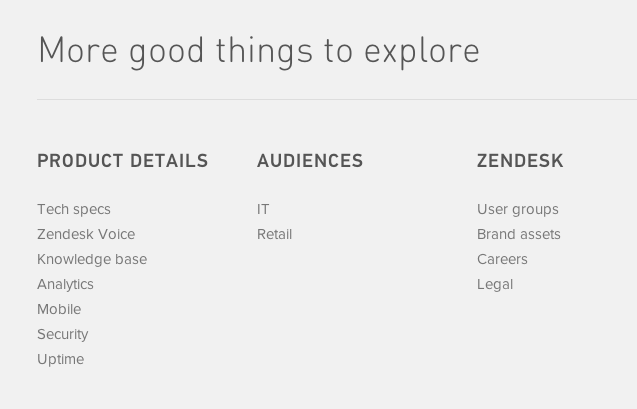 More good things to explore

PRODUCT DETAILS

Tech specs
Zendesk Voice
Knowledge base
Analytics
Mobile
Security
Uptime

AUDIENCES

IT
Retail

ZENDESK

User groups
Brand assets
Careers
Legal